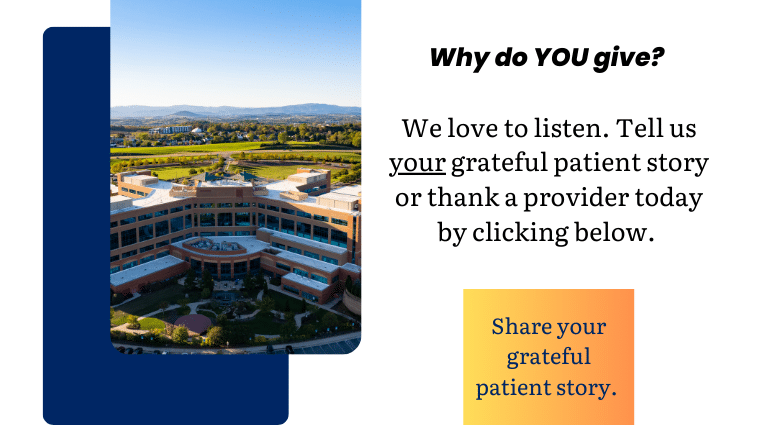 Why do YOU give?

We love to listen. Tell us your grateful patient story or thank a provider today by clicking below.

Share your grateful patient story.